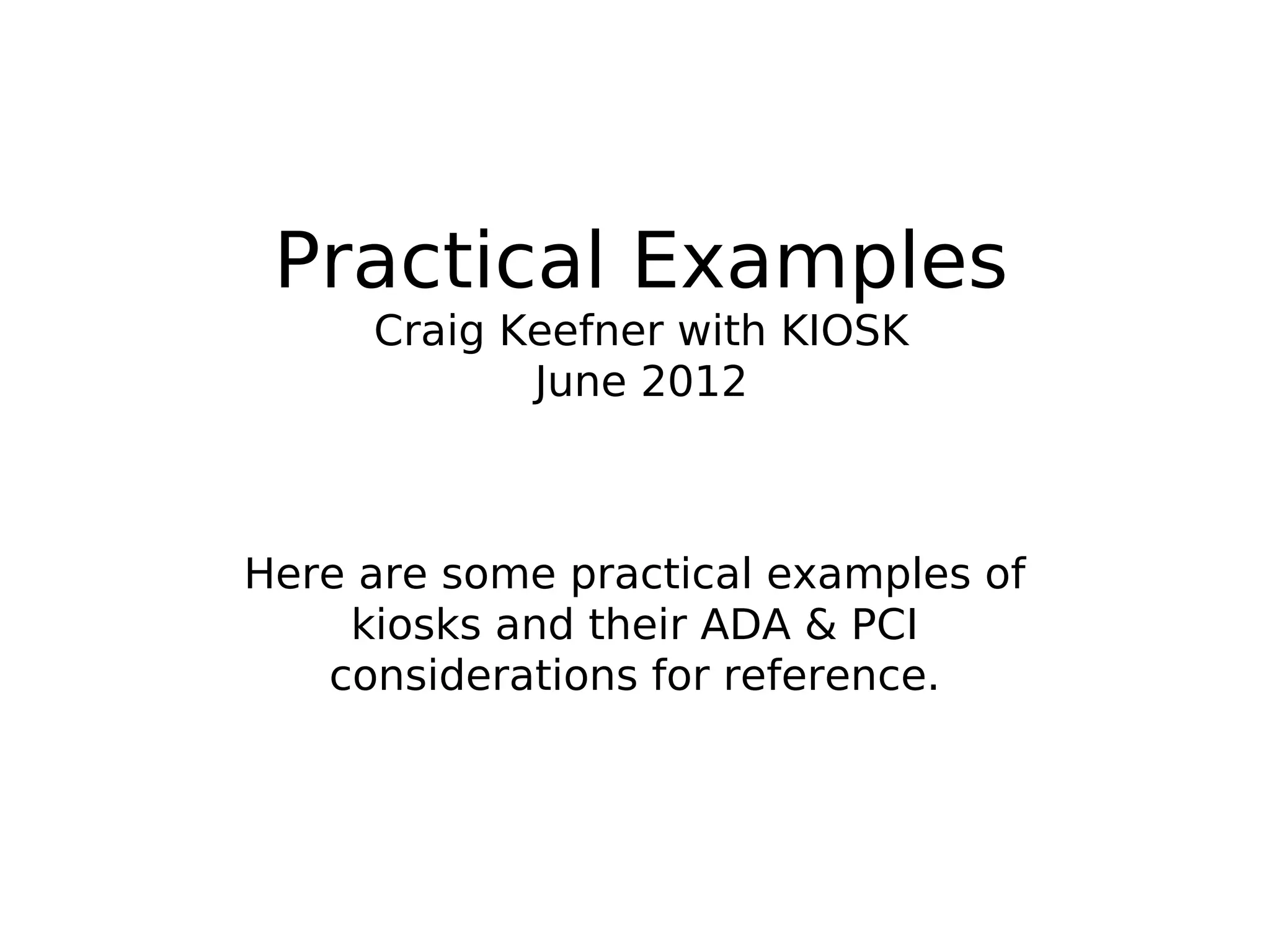 Practical Examples
Craig Keefner with KIOSK
June 2012

Here are some practical examples of kiosks and their ADA & PCI considerations for reference.